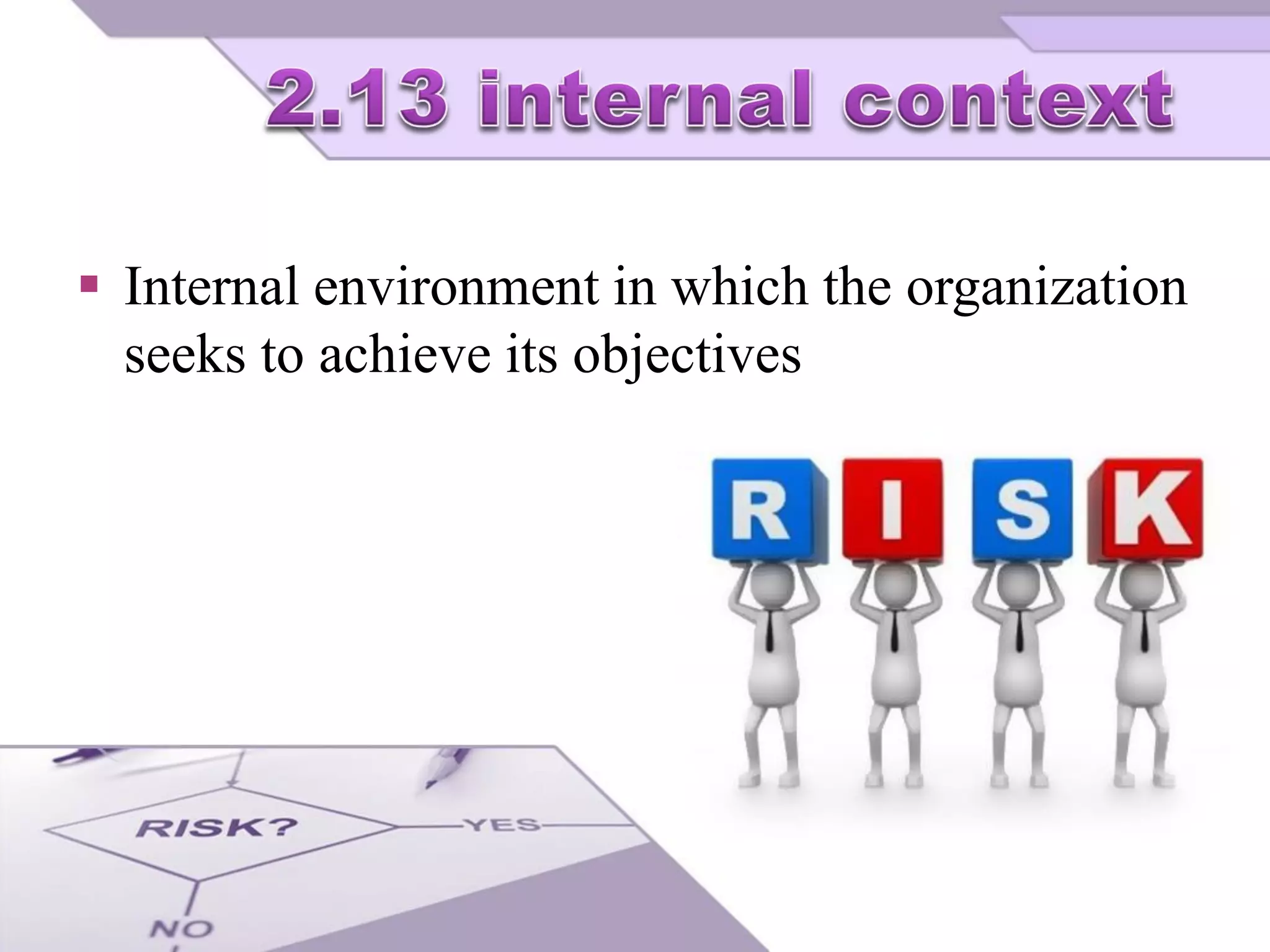 2.13 internal context

▪ Internal environment in which the organization seeks to achieve its objectives

R I S K

RISK?
YES
NO